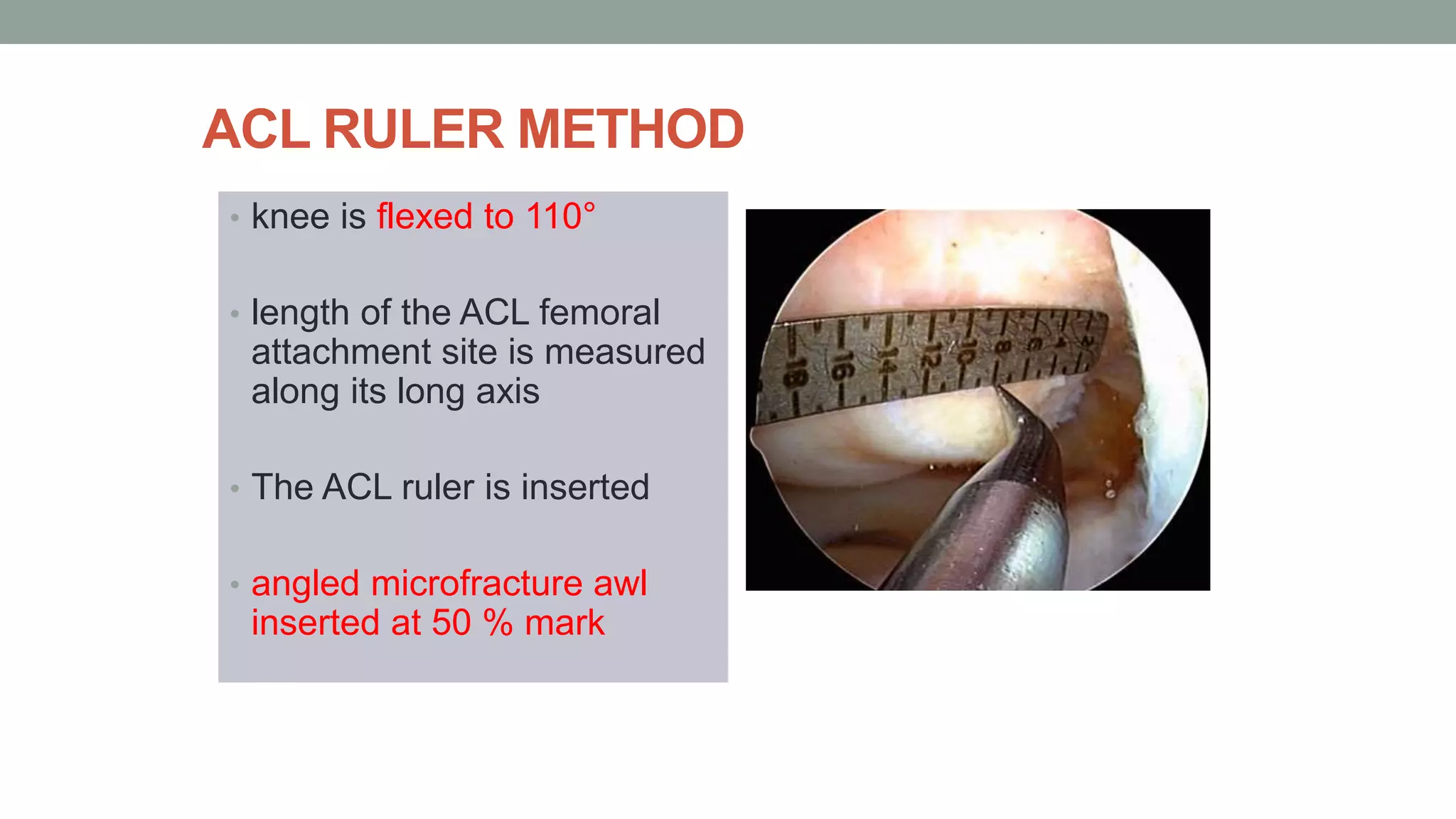 ACL RULER METHOD

• knee is flexed to 110°

• length of the ACL femoral attachment site is measured along its long axis

• The ACL ruler is inserted

• angled microfracture awl inserted at 50 % mark

18 16 14 12 10 8 6 4 2